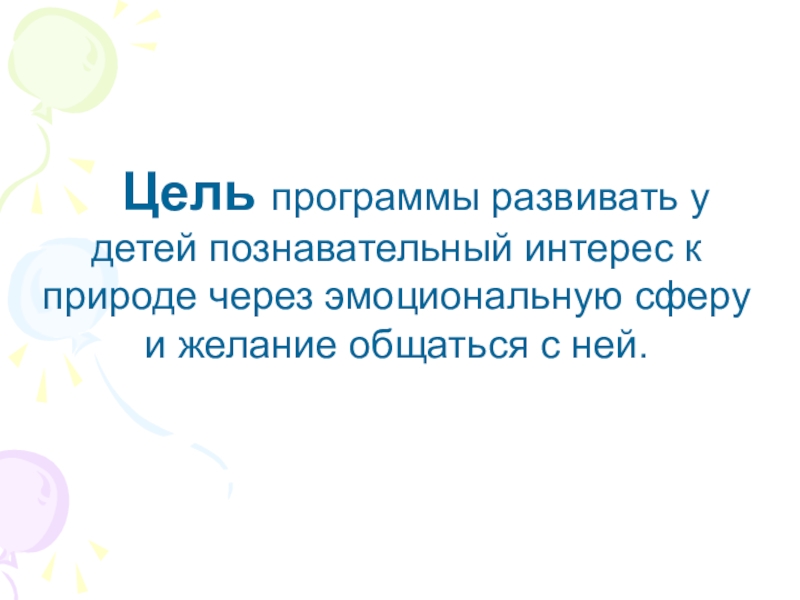 Цель программы развивать у детей познавательный интерес к природе через эмоциональную сферу и желание общаться с ней.